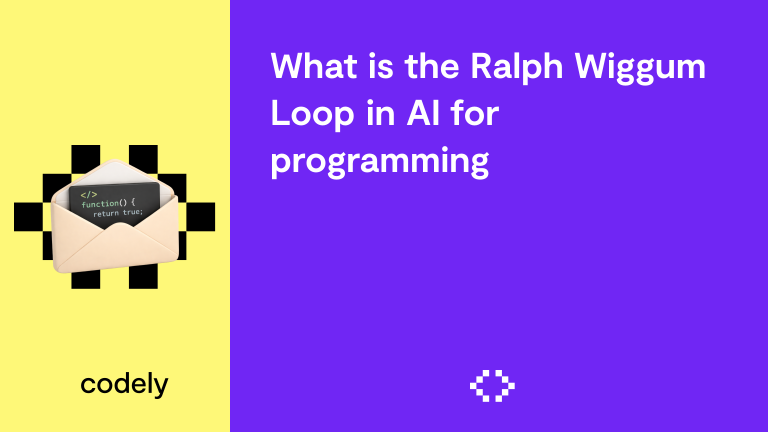 </>
function() {
return true;

codely

What is the Ralph Wiggum Loop in AI for programming